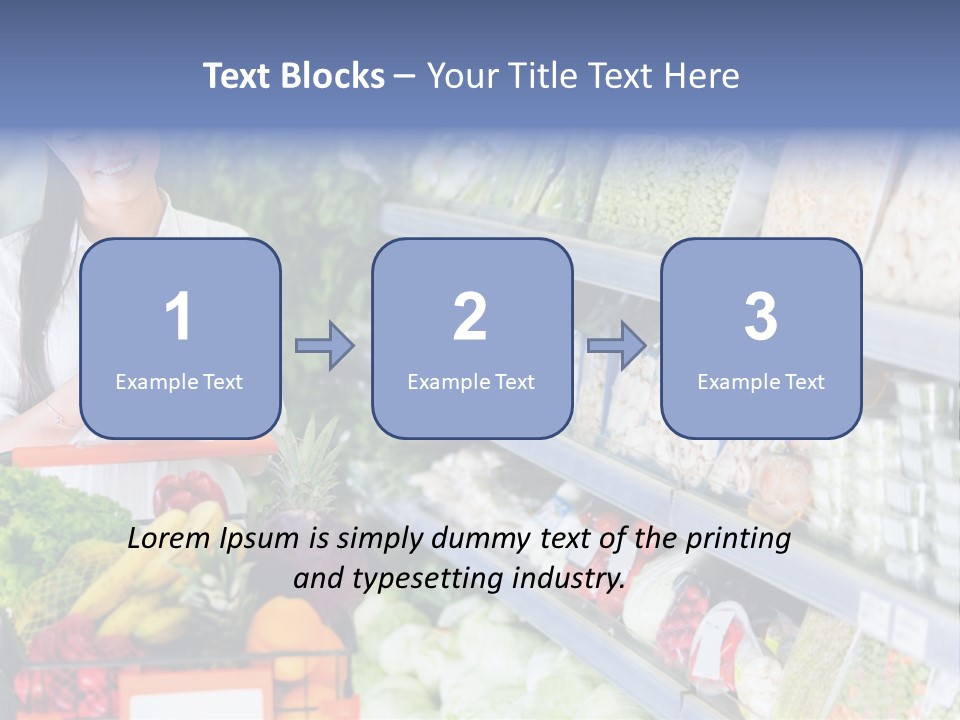 Text Blocks – Your Title Text Here

1
Example Text

2
Example Text

3
Example Text

Lorem Ipsum is simply dummy text of the printing and typesetting industry.